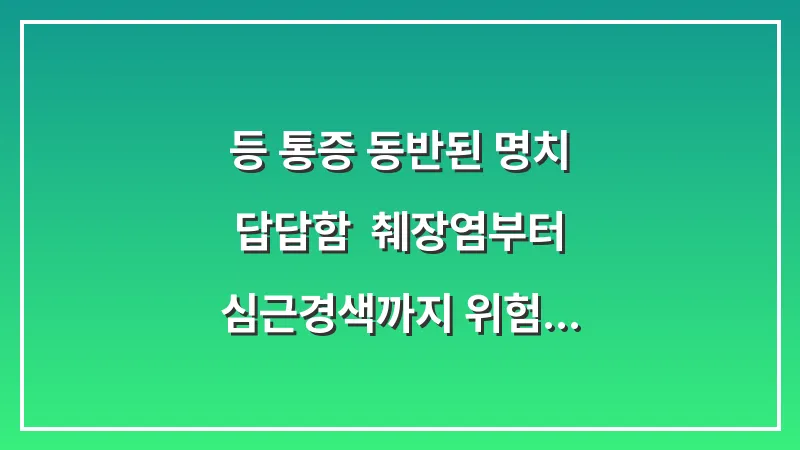 등 통증 동반된 명치 답답함 췌장염부터 심근경색까지 위험...